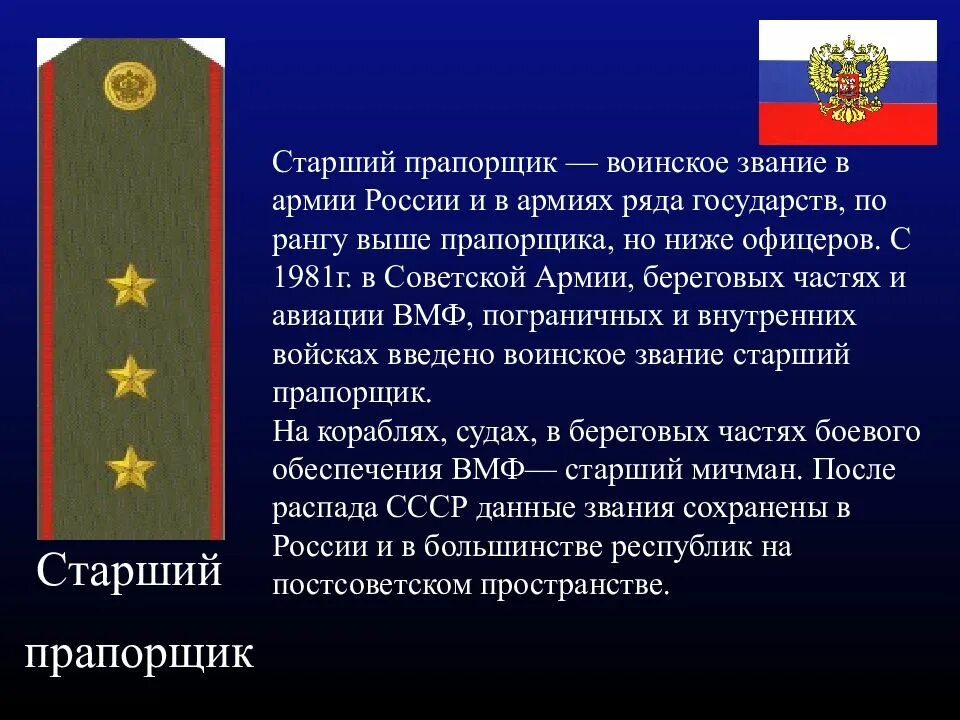 Старший прапорщик — воинское звание в армии России и в армиях ряда государств, по рангу выше прапорщика, но ниже офицеров. С 1981г. в Советской Армии, береговых частях и авиации ВМФ, пограничных и внутренних войсках введено воинское звание старший прапорщик.
На кораблях, судах, в береговых частях боевого обеспечения ВМФ— старший мичман. После распада СССР данные звания сохранены в России и в большинстве республик на постсоветском пространстве.

Старший прапорщик